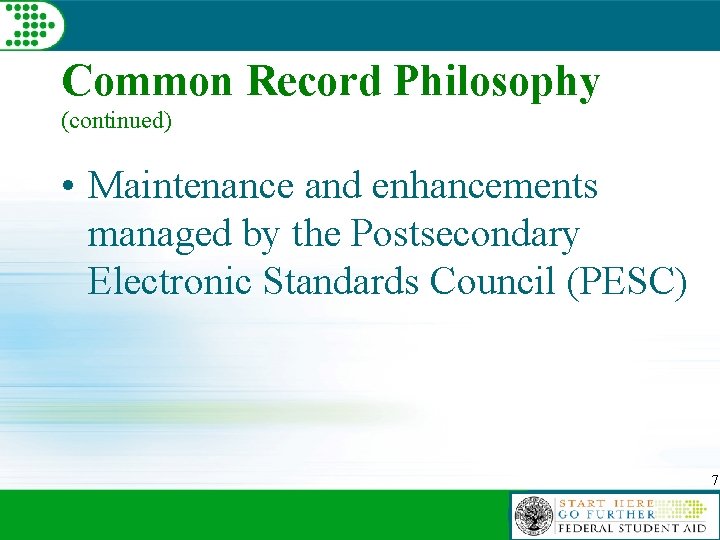 Common Record Philosophy
(continued)

• Maintenance and enhancements managed by the Postsecondary Electronic Standards Council (PESC)

7

START HERE
GO FURTHER
FEDERAL STUDENT AID